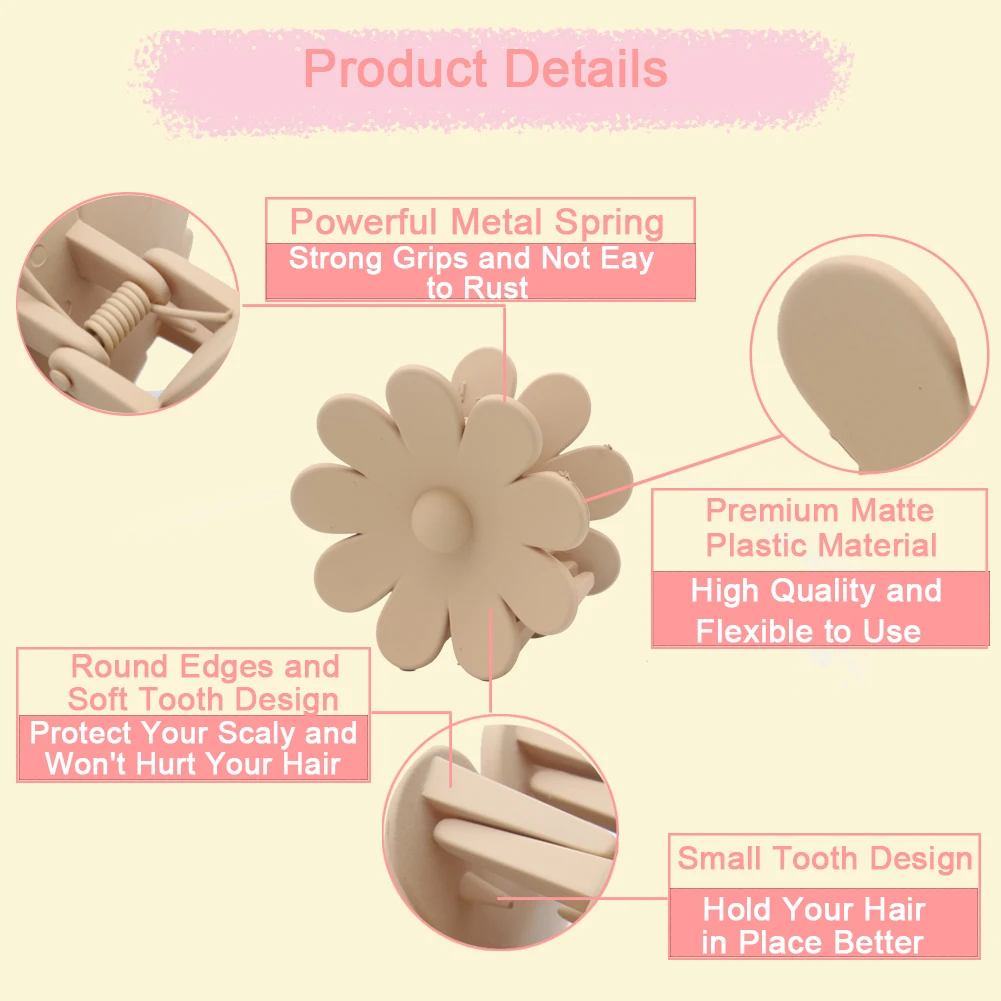 Product Details

Powerful Metal Spring
Strong Grips and Not Eay to Rust

Premium Matte Plastic Material
High Quality and Flexible to Use

Round Edges and Soft Tooth Design
Protect Your Scaly and Won't Hurt Your Hair

Small Tooth Design
Hold Your Hair in Place Better